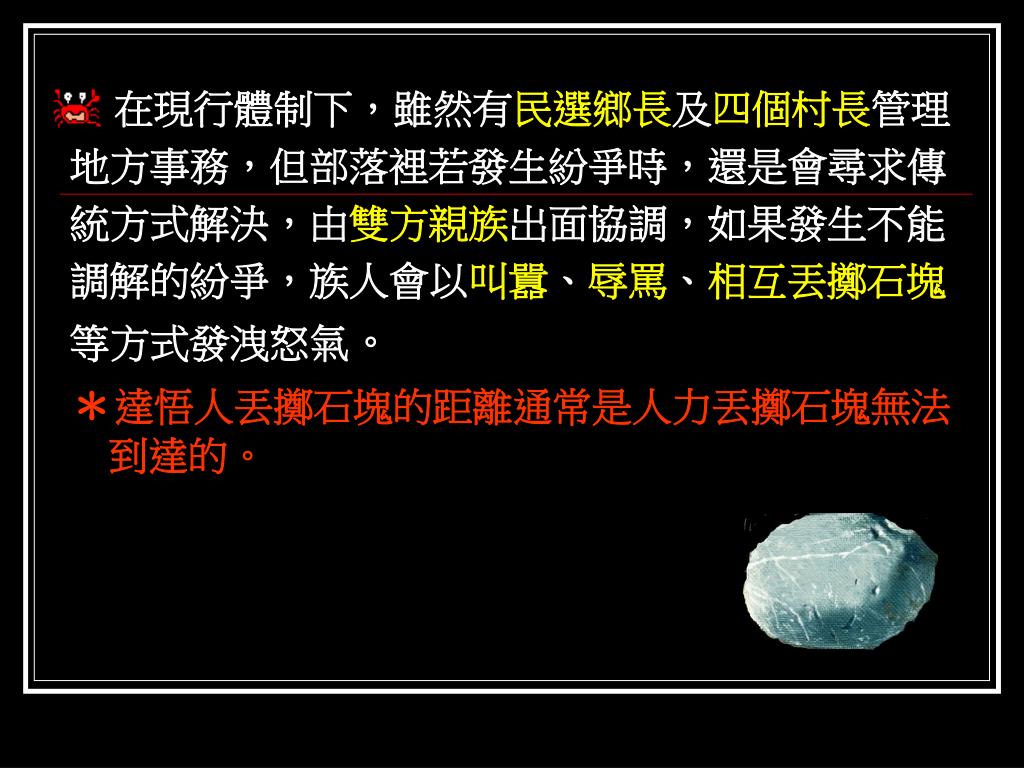 在現行體制下，雖然有民選鄉長及四個村長管理地方事務，但部落裡若發生紛爭時，還是會尋求傳統方式解決，由雙方親族出面協調，如果發生不能調解的紛爭，族人會以叫囂、辱罵、相互丟擲石塊等方式發洩怒氣。

＊達悟人丟擲石塊的距離通常是人力丟擲石塊無法到達的。